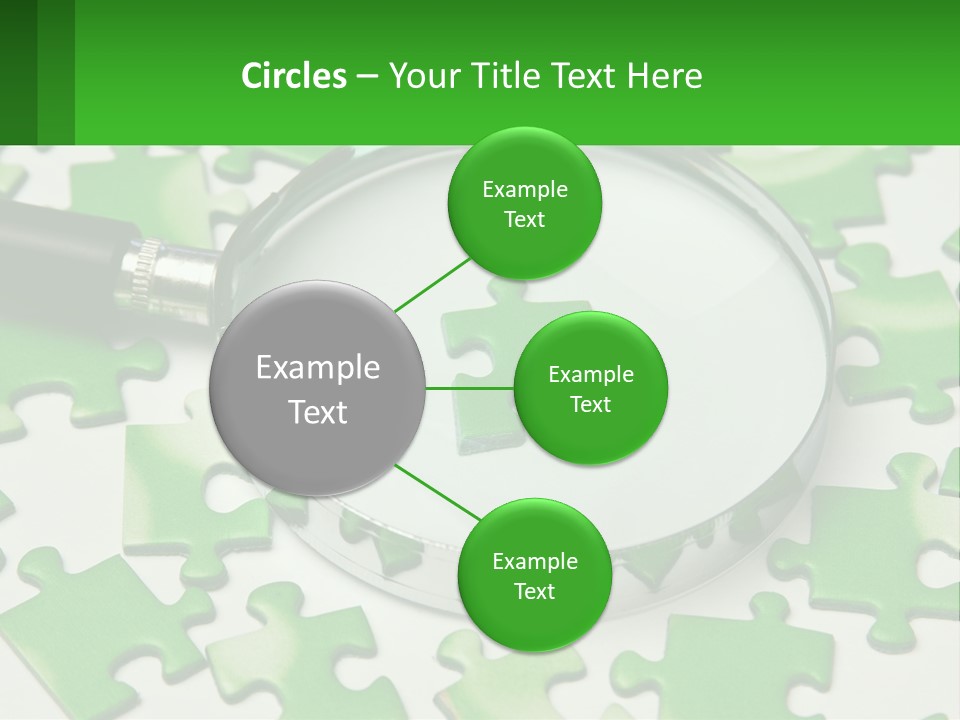 Circles – Your Title Text Here

Example Text

Example Text

Example Text

Example Text